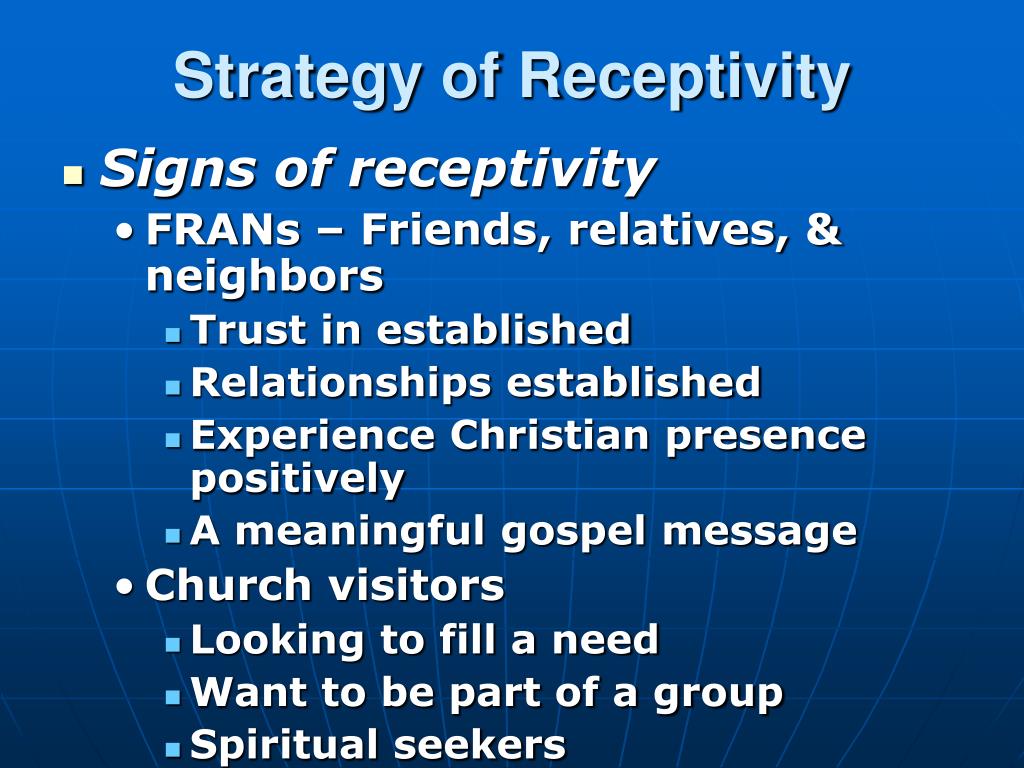 Strategy of Receptivity

Signs of receptivity

FRANs – Friends, relatives, & neighbors

Trust in established

Relationships established

Experience Christian presence positively

A meaningful gospel message

Church visitors

Looking to fill a need

Want to be part of a group

Spiritual seekers